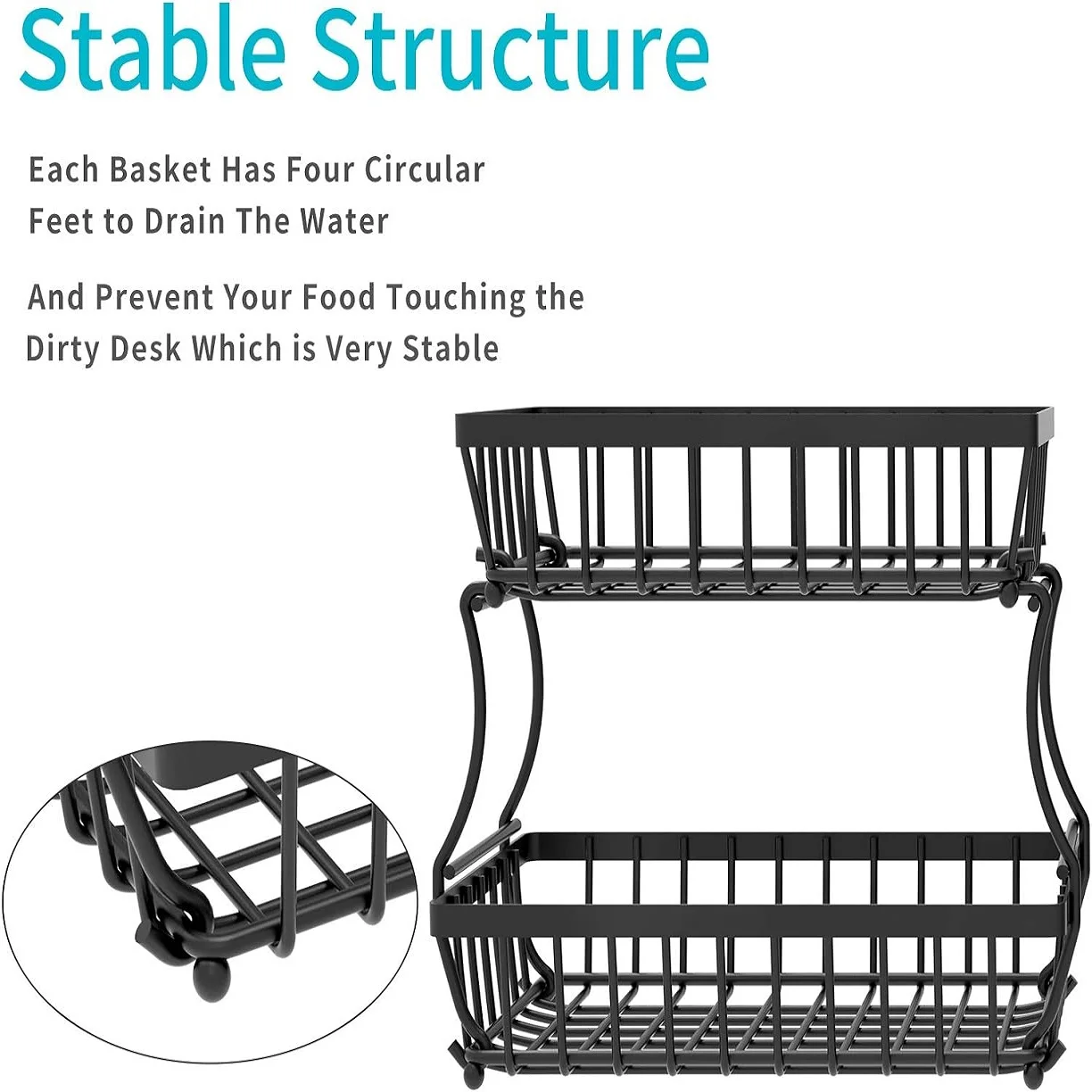 Stable Structure

Each Basket Has Four Circular Feet to Drain The Water

And Prevent Your Food Touching the Dirty Desk Which is Very Stable